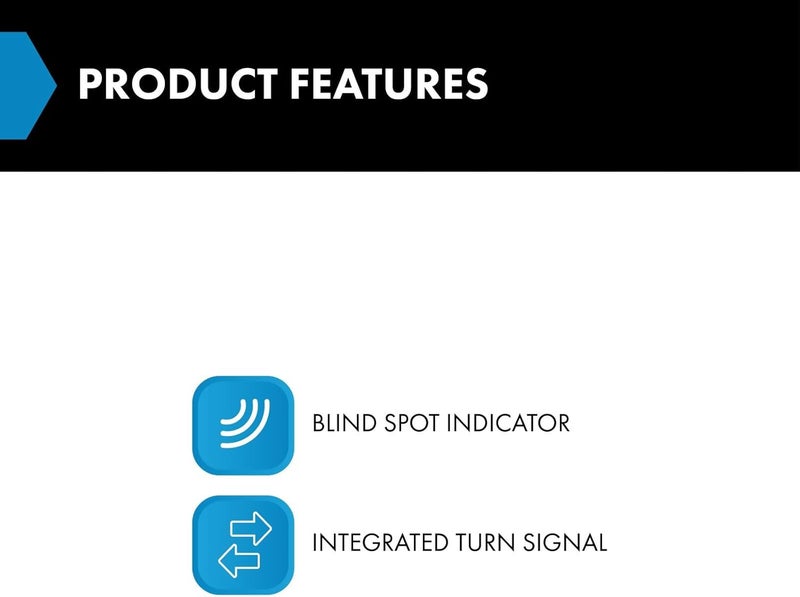 PRODUCT FEATURES

BLIND SPOT INDICATOR

INTEGRATED TURN SIGNAL